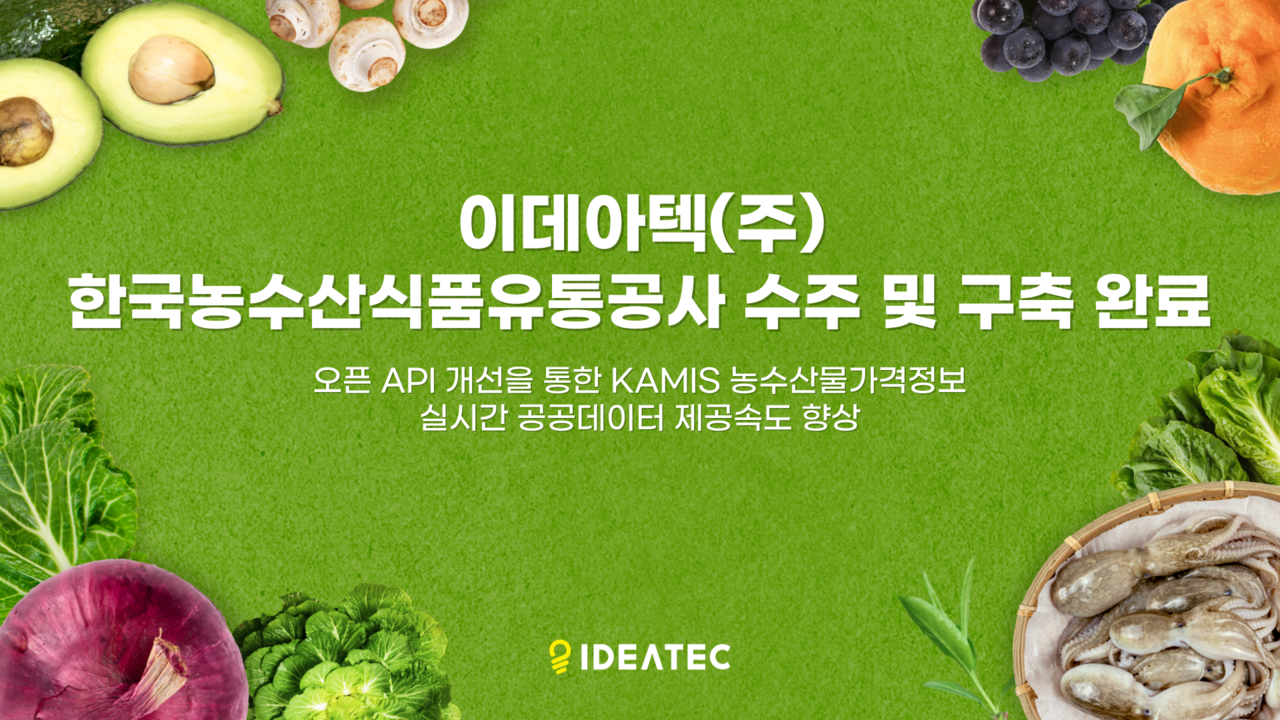 이데아텍(주)
한국농수산식품유통공사 수주 및 구축 완료

오픈 API 개선을 통한 KAMIS 농수산물가격정보
실시간 공공데이터 제공속도 향상

IDEATEC